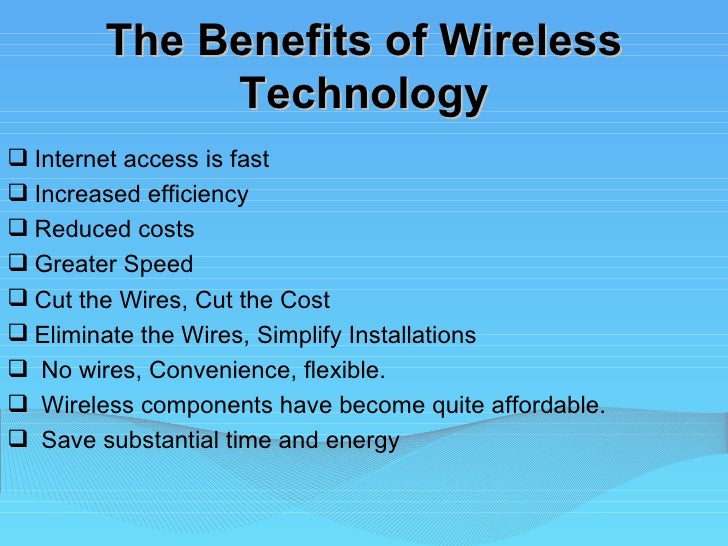 The Benefits of Wireless Technology

❑ Internet access is fast
❑ Increased efficiency
❑ Reduced costs
❑ Greater Speed
❑ Cut the Wires, Cut the Cost
❑ Eliminate the Wires, Simplify Installations
❑ No wires, Convenience, flexible.
❑ Wireless components have become quite affordable.
❑ Save substantial time and energy